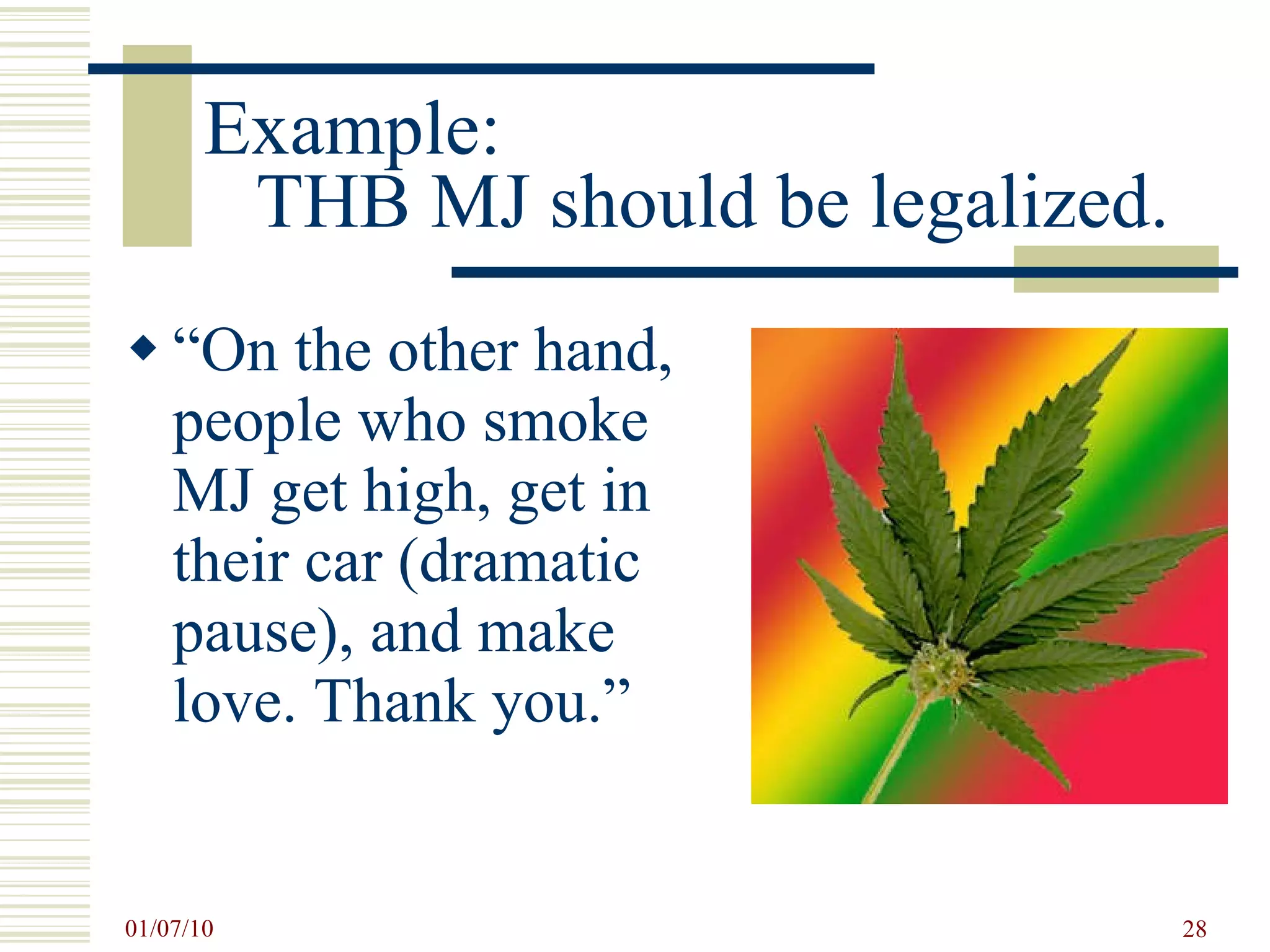 Example:
THB MJ should be legalized.

◆ “On the other hand, people who smoke MJ get high, get in their car (dramatic pause), and make love. Thank you.”

01/07/10

28